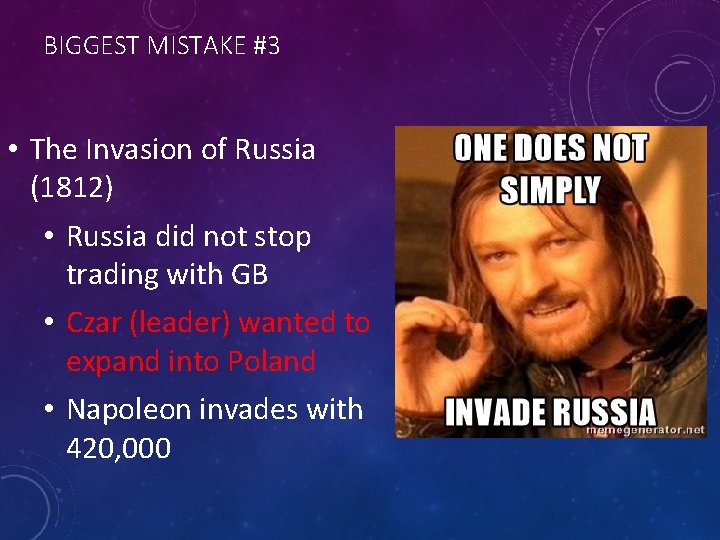 BIGGEST MISTAKE #3

• The Invasion of Russia (1812)

• Russia did not stop trading with GB

• Czar (leader) wanted to expand into Poland

• Napoleon invades with 420,000

ONE DOES NOT SIMPLY

INVADE RUSSIA

memegenerator.net